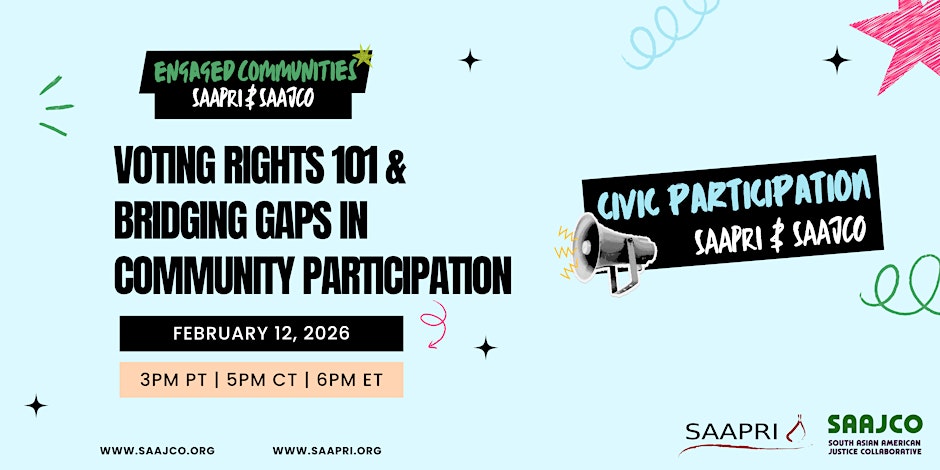 ENGAGED COMMUNITIES
SAAPRI & SAAJCO

VOTING RIGHTS 101 & BRIDGING GAPS IN COMMUNITY PARTICIPATION

FEBRUARY 12, 2026

3PM PT | 5PM CT | 6PM ET

CIVIC PARTICIPATION
SAAPRI & SAAJCO

WWW.SAAJCO.ORG

WWW.SAAPRI.ORG

SAAPRI

SAAJCO
SOUTH ASIAN AMERICAN JUSTICE COLLABORATIVE